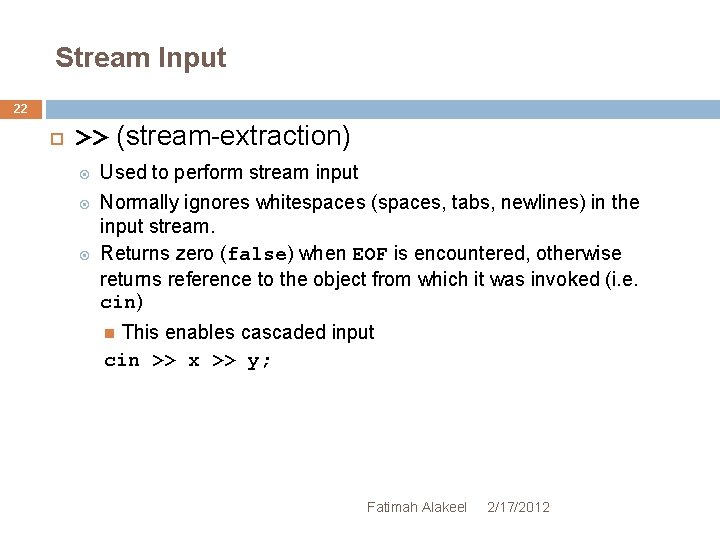 Stream Input

22

>> (stream-extraction)

Used to perform stream input

Normally ignores whitespaces (spaces, tabs, newlines) in the input stream.

Returns zero (false) when EOF is encountered, otherwise returns reference to the object from which it was invoked (i.e. cin)

This enables cascaded input

cin >> x >> y;

Fatimah Alakeel 2/17/2012